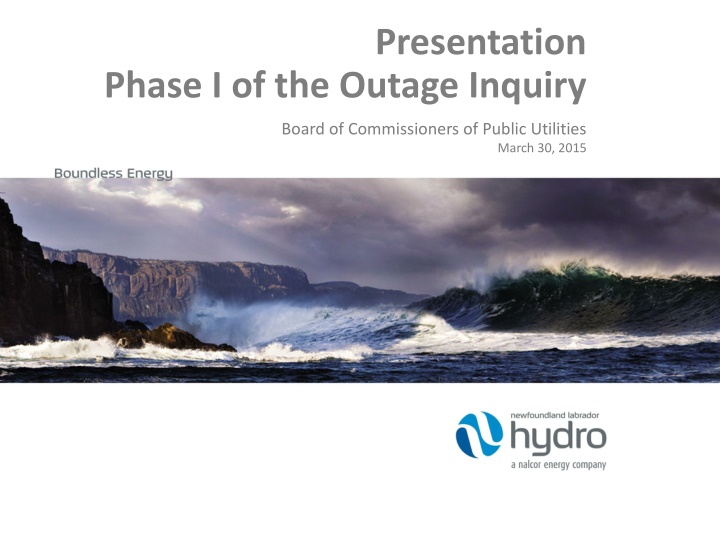 Presentation
Phase I of the Outage Inquiry

Board of Commissioners of Public Utilities
March 30, 2015

Boundless Energy

newfoundland labrador
hydro
a nalcor energy company